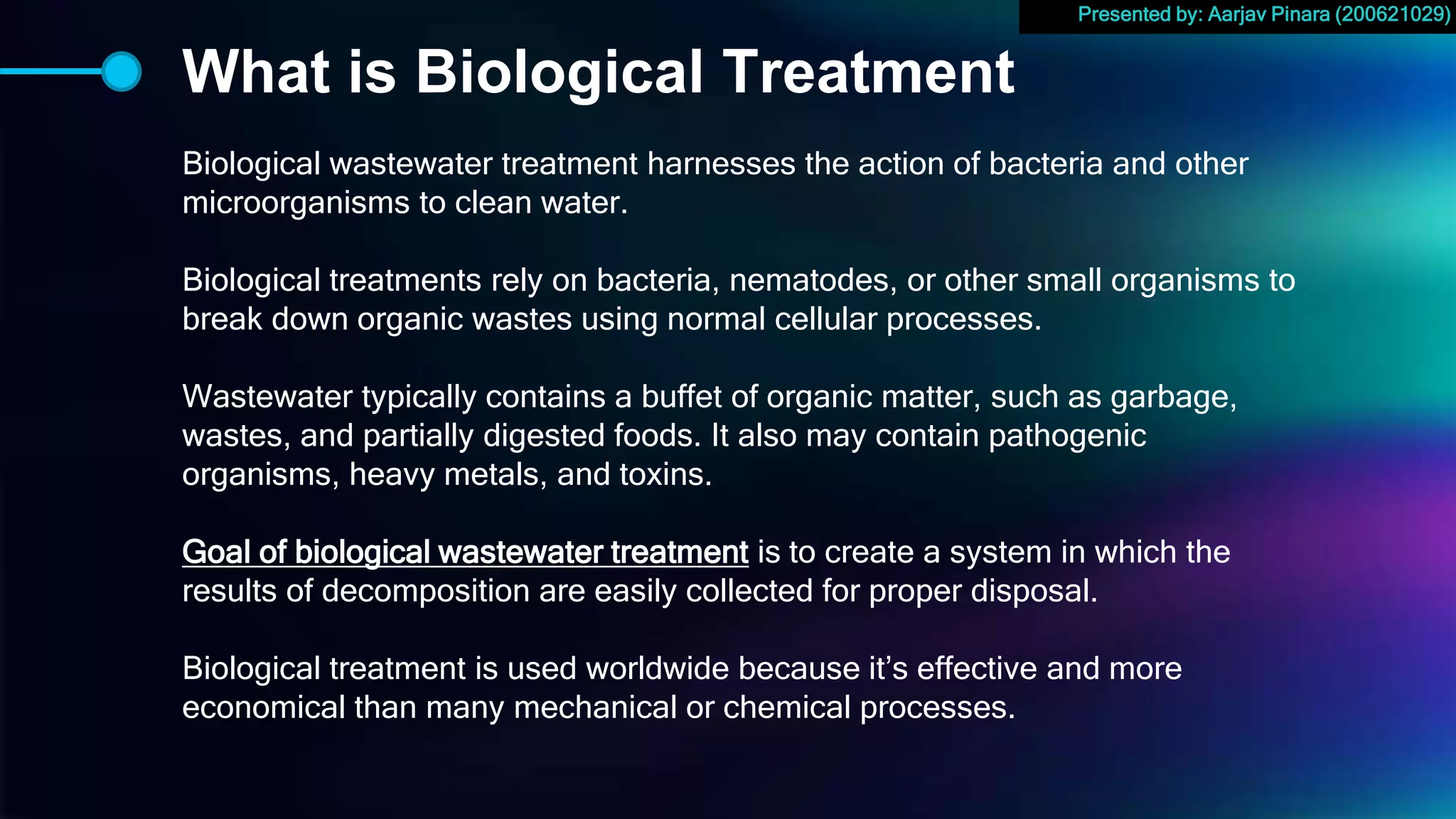 Presented by: Aarjav Pinara (200621029)

What is Biological Treatment

Biological wastewater treatment harnesses the action of bacteria and other microorganisms to clean water.

Biological treatments rely on bacteria, nematodes, or other small organisms to break down organic wastes using normal cellular processes.

Wastewater typically contains a buffet of organic matter, such as garbage, wastes, and partially digested foods. It also may contain pathogenic organisms, heavy metals, and toxins.

Goal of biological wastewater treatment is to create a system in which the results of decomposition are easily collected for proper disposal.

Biological treatment is used worldwide because it's effective and more economical than many mechanical or chemical processes.